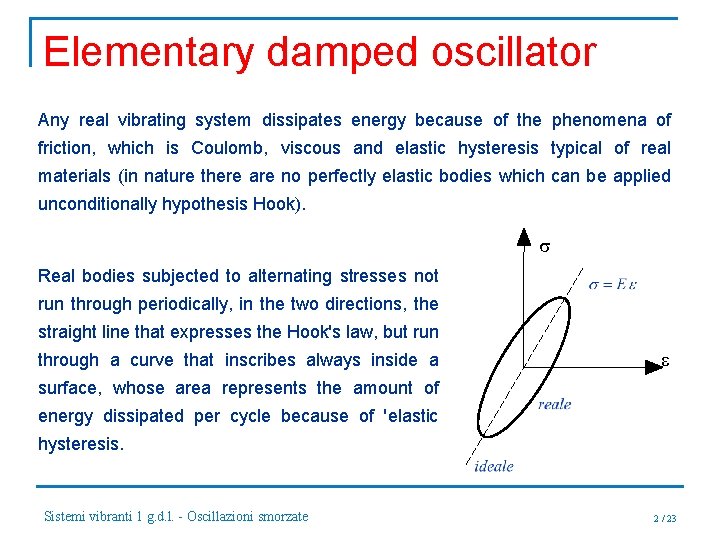 Elementary damped oscillator

Any real vibrating system dissipates energy because of the phenomena of friction, which is Coulomb, viscous and elastic hysteresis typical of real materials (in nature there are no perfectly elastic bodies which can be applied unconditionally hypothesis Hook).

Real bodies subjected to alternating stresses not run through periodically, in the two directions, the straight line that expresses the Hook's law, but run through a curve that inscribes always inside a surface, whose area represents the amount of energy dissipated per cycle because of 'elastic hysteresis.

$\sigma$

$\sigma = E\varepsilon$

$\varepsilon$

reale

ideale

Sistemi vibranti 1 g.d.l. - Oscillazioni smorzate

2 / 23